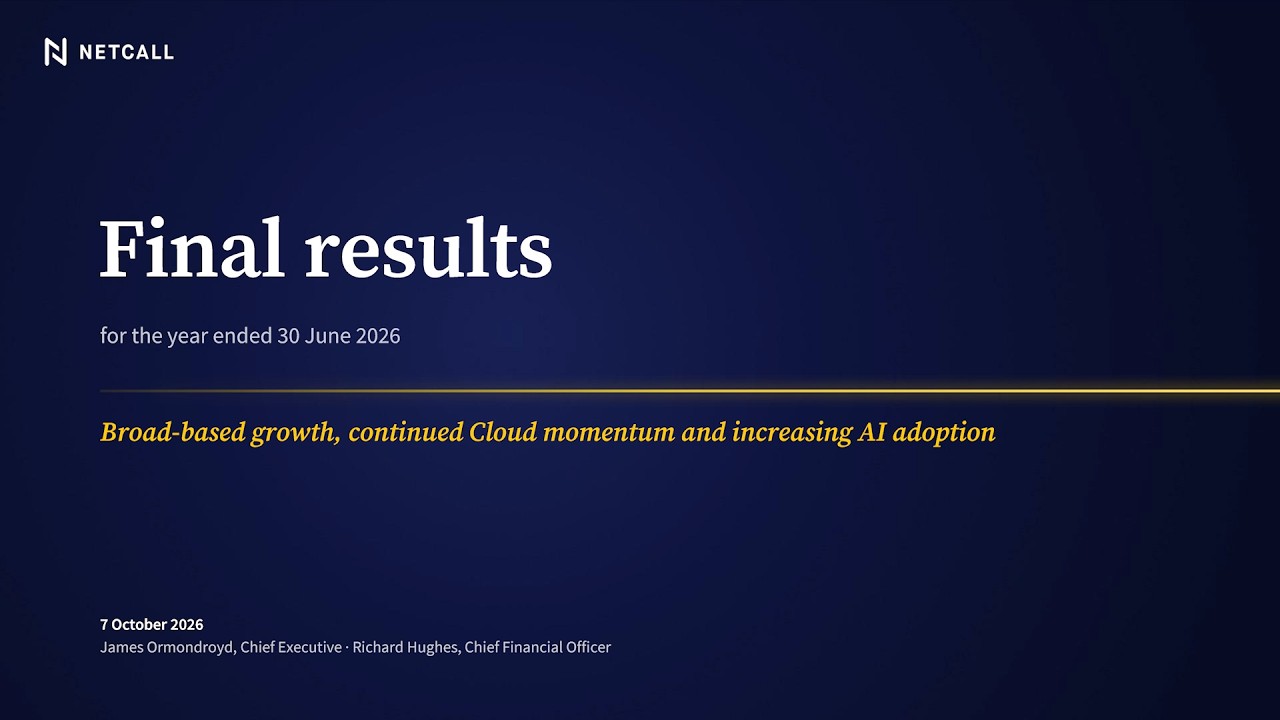 NETCALL

Final results

for the year ended 30 June 2026

Broad-based growth, continued Cloud momentum and increasing AI adoption

7 October 2026
James Ormondroyd, Chief Executive · Richard Hughes, Chief Financial Officer